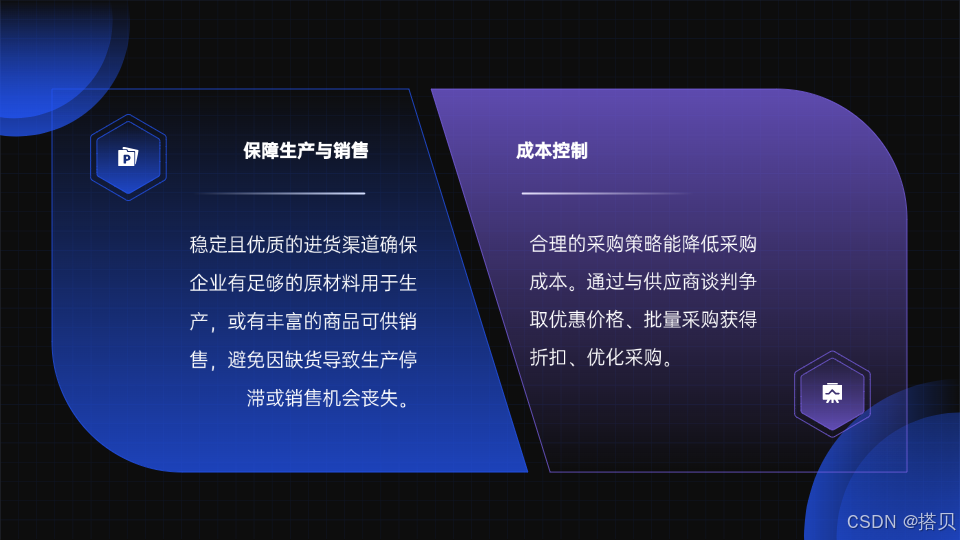 保障生产与销售

稳定且优质的进货渠道确保企业有足够的原材料用于生产，或有丰富的商品可供销售，避免因缺货导致生产停滞或销售机会丧失。

成本控制

合理的采购策略能降低采购成本。通过与供应商谈判争取优惠价格、批量采购获得折扣、优化采购。

CSDN @搭贝